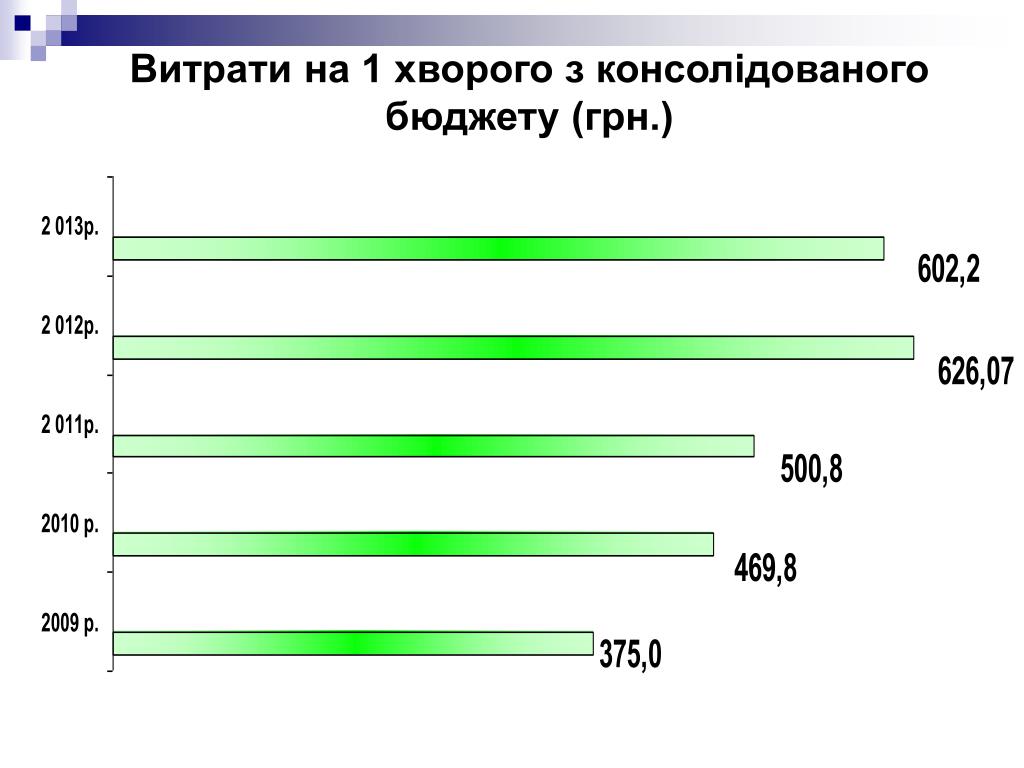 Витрати на 1 хворого з консолідованого бюджету (грн.)

2 013р.
602,2
2 012р.
626,07
2 011р.
500,8
2010 р.
469,8
2009 р.
375,0